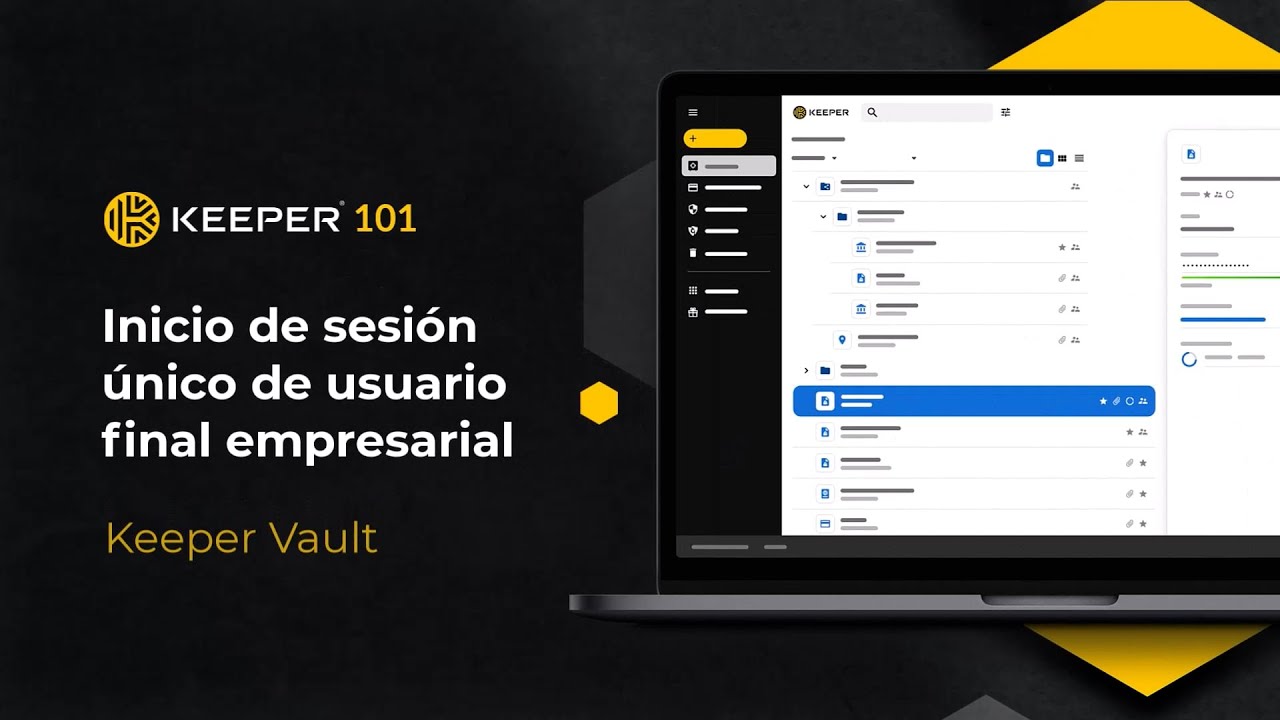 KEEPER® 101

Inicio de sesión único de usuario final empresarial

Keeper Vault

KEEPER